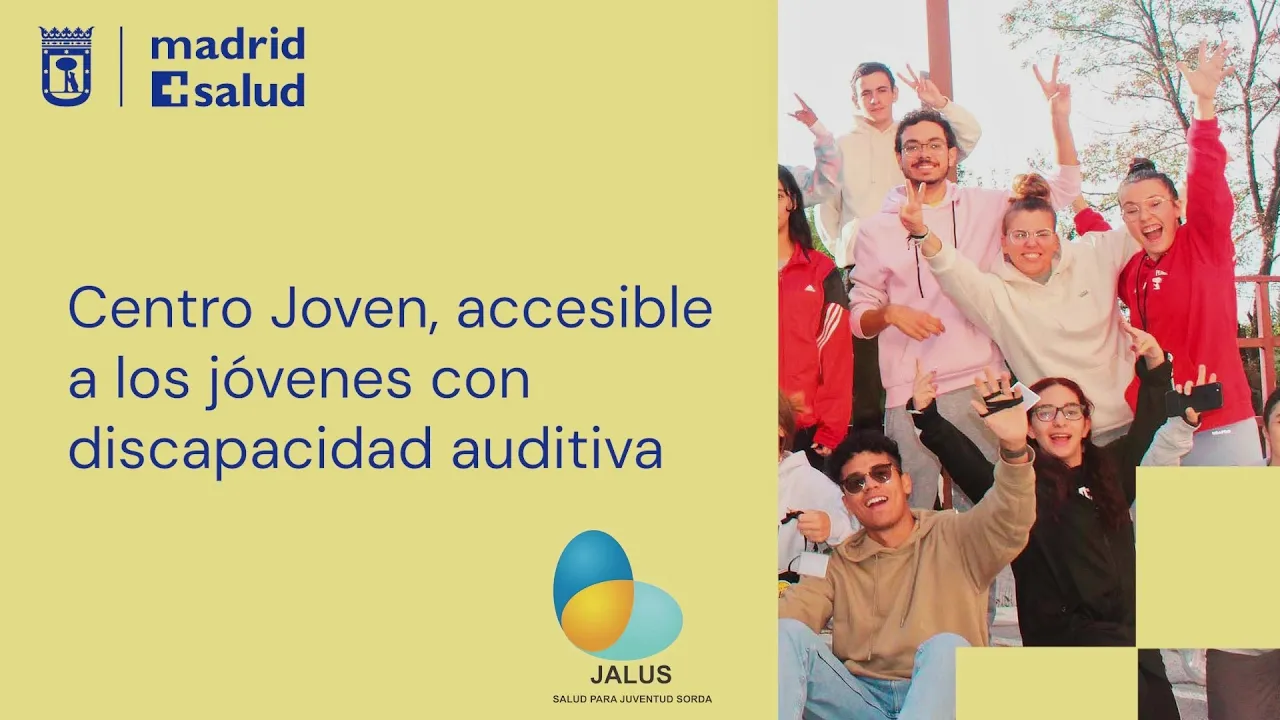 madrid
salud

Centro Joven, accesible a los jóvenes con discapacidad auditiva

JALUS
SALUD PARA JUVENTUD SORDA